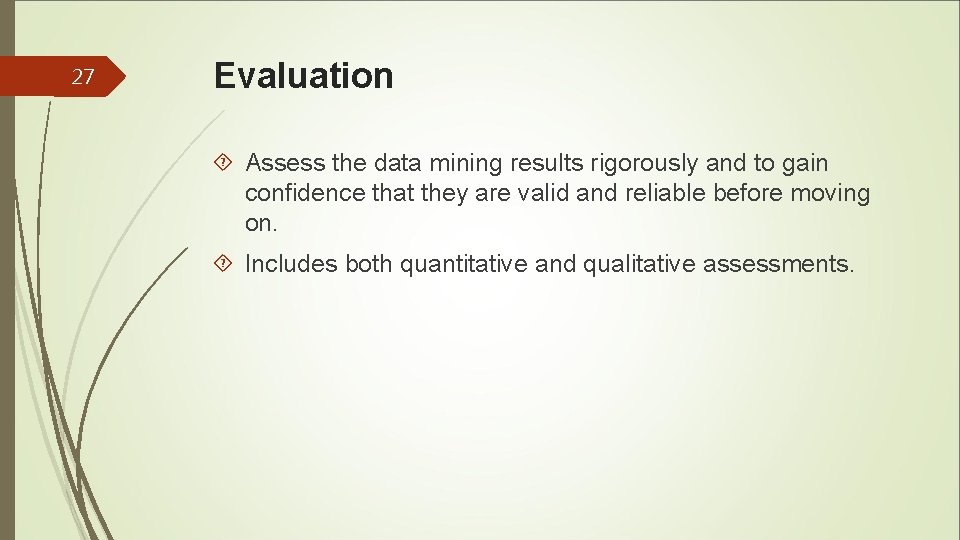 27

Evaluation

Assess the data mining results rigorously and to gain confidence that they are valid and reliable before moving on.

Includes both quantitative and qualitative assessments.